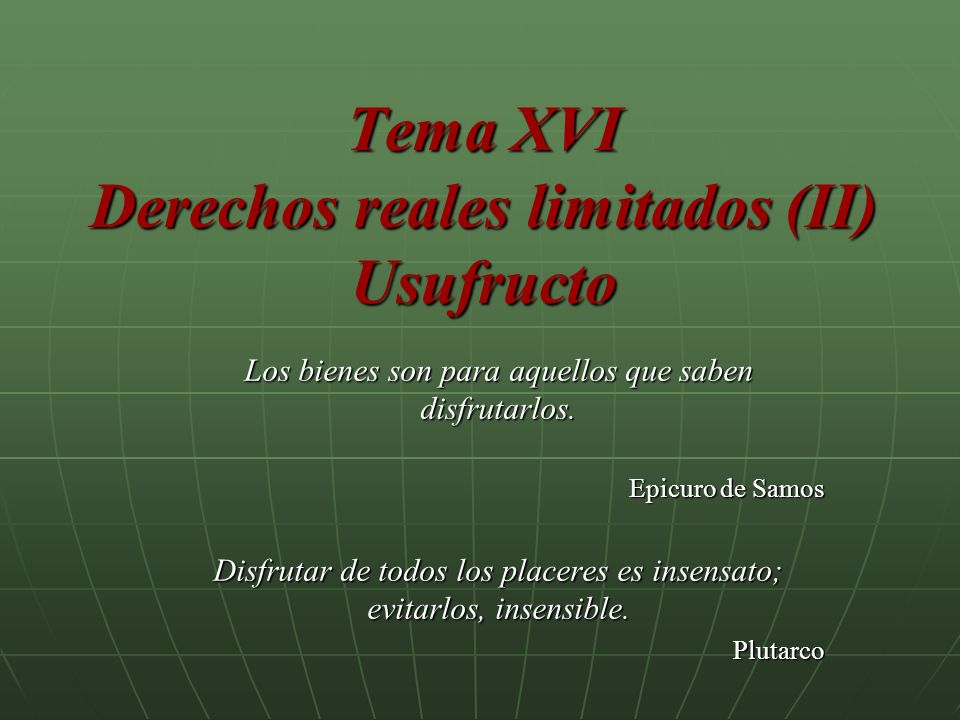 Tema XVI
Derechos reales limitados (II)
Usufructo

Los bienes son para aquellos que saben disfrutarlos.

Epicuro de Samos

Disfrutar de todos los placeres es insensato; evitarlos, insensible.

Plutarco